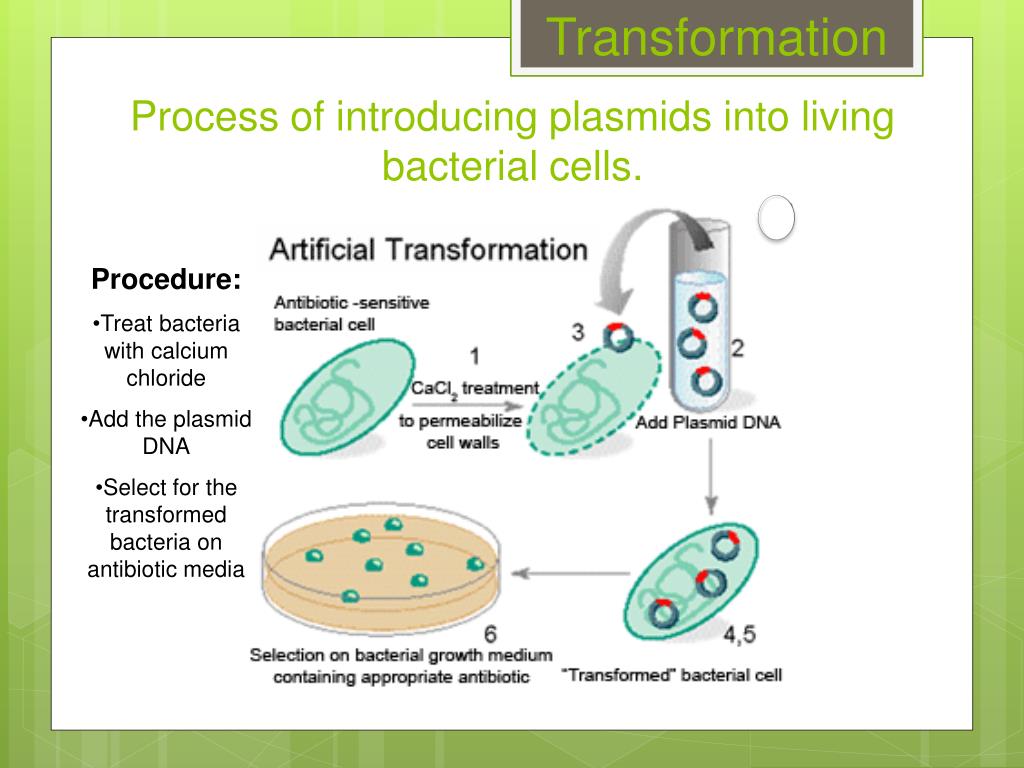 Transformation

Process of introducing plasmids into living bacterial cells.

Procedure:

•Treat bacteria with calcium chloride

•Add the plasmid DNA

•Select for the transformed bacteria on antibiotic media

Artificial Transformation

Antibiotic -sensitive bacterial cell

1

$CaCl_2$ treatment to permeabilize cell walls

3

2

Add Plasmid DNA

4,5

"Transformed" bacterial cell

6

Selection on bacterial growth medium containing appropriate antibiotic